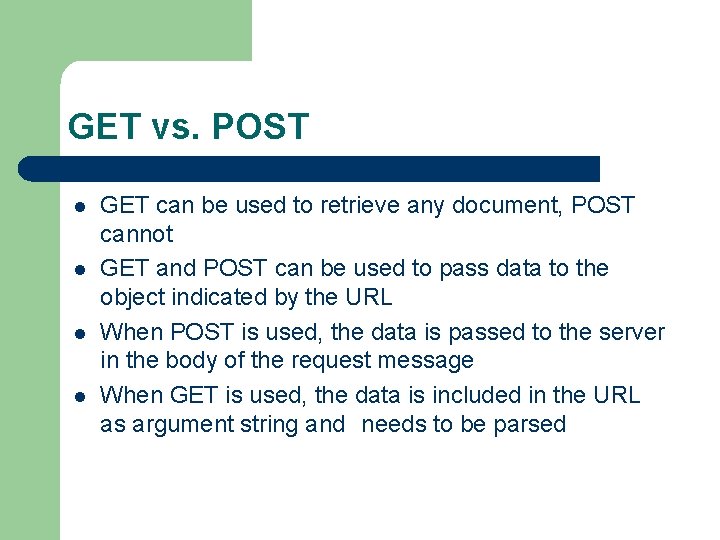 GET vs. POST

- GET can be used to retrieve any document, POST cannot
- GET and POST can be used to pass data to the object indicated by the URL
- When POST is used, the data is passed to the server in the body of the request message
- When GET is used, the data is included in the URL as argument string and needs to be parsed